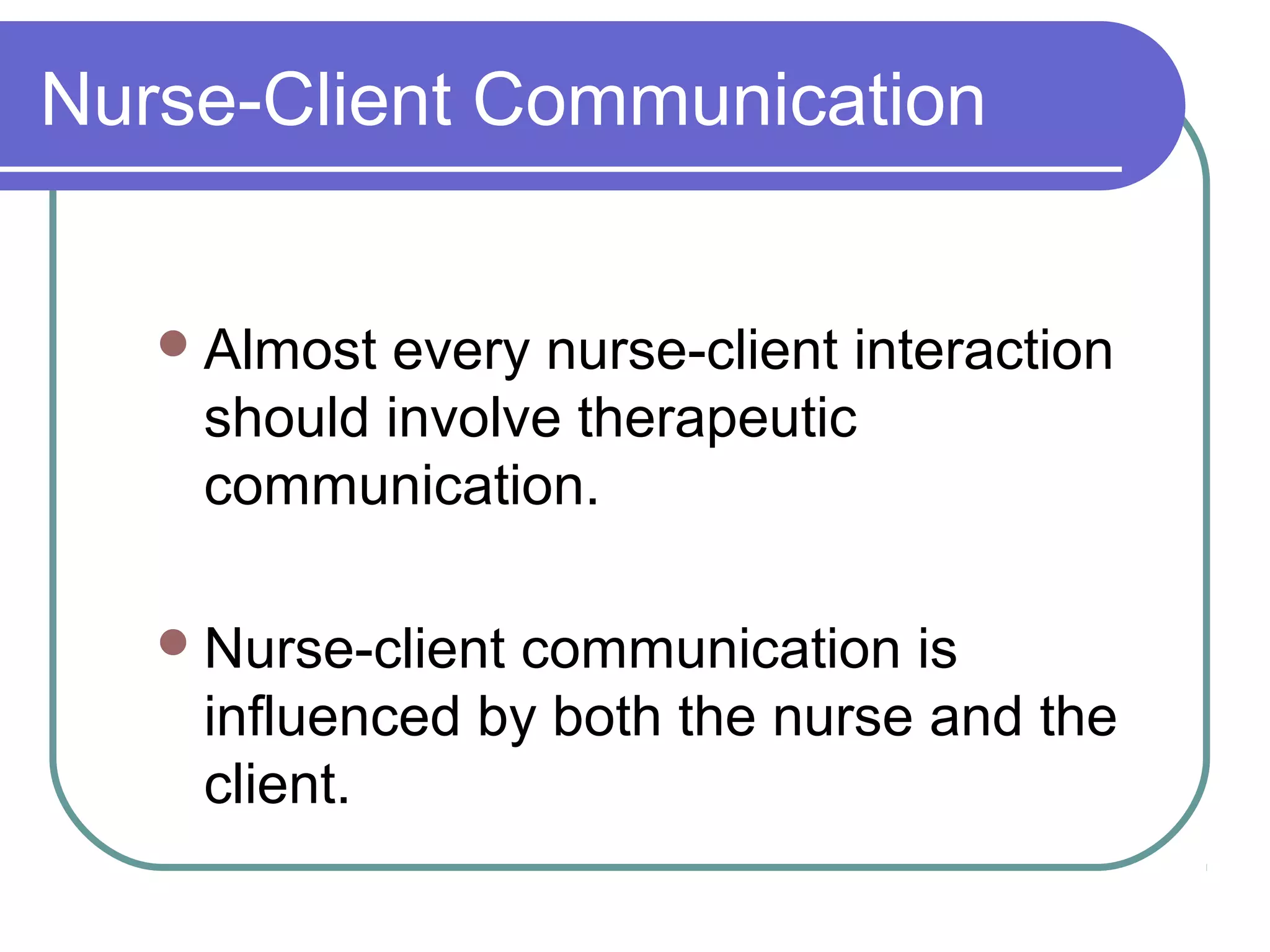 Nurse-Client Communication

- Almost every nurse-client interaction should involve therapeutic communication.

- Nurse-client communication is influenced by both the nurse and the client.